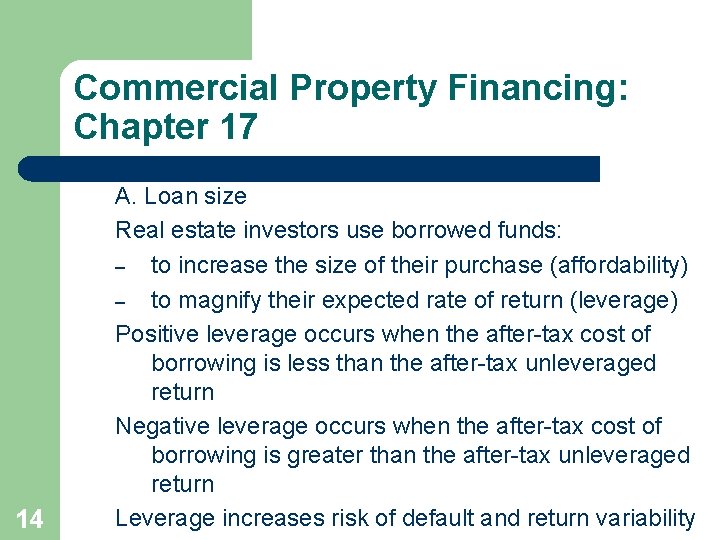 Commercial Property Financing: Chapter 17

A. Loan size

Real estate investors use borrowed funds:

– to increase the size of their purchase (affordability)

– to magnify their expected rate of return (leverage)

Positive leverage occurs when the after-tax cost of borrowing is less than the after-tax unleveraged return

Negative leverage occurs when the after-tax cost of borrowing is greater than the after-tax unleveraged return

Leverage increases risk of default and return variability

14